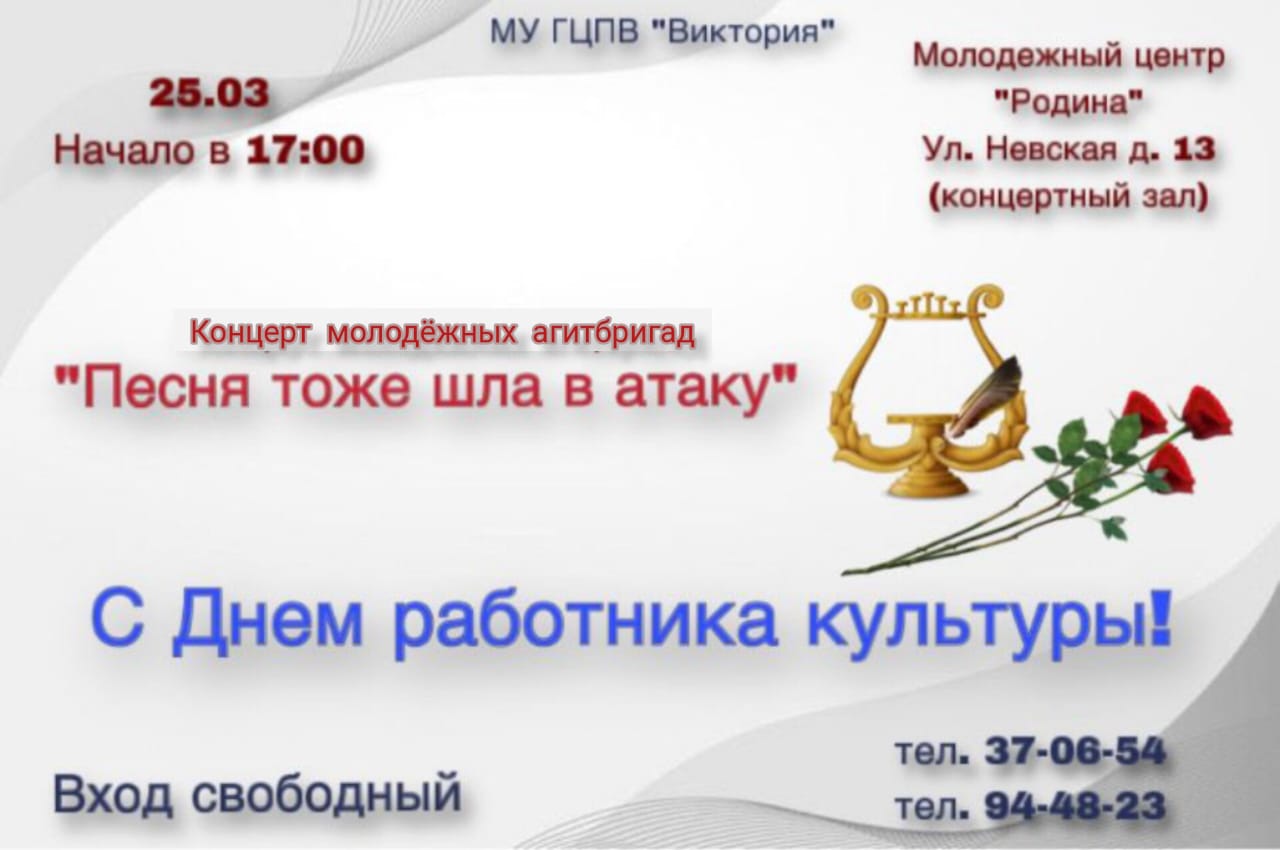 МУ ГЦПВ "Виктория"

25.03
Начало в 17:00

Молодежный центр "Родина"
Ул. Невская д. 13
(концертный зал)

Концерт молодёжных агитбригад
"Песня тоже шла в атаку"

С Днем работника культуры!

Вход свободный

тел. 37-06-54
тел. 94-48-23